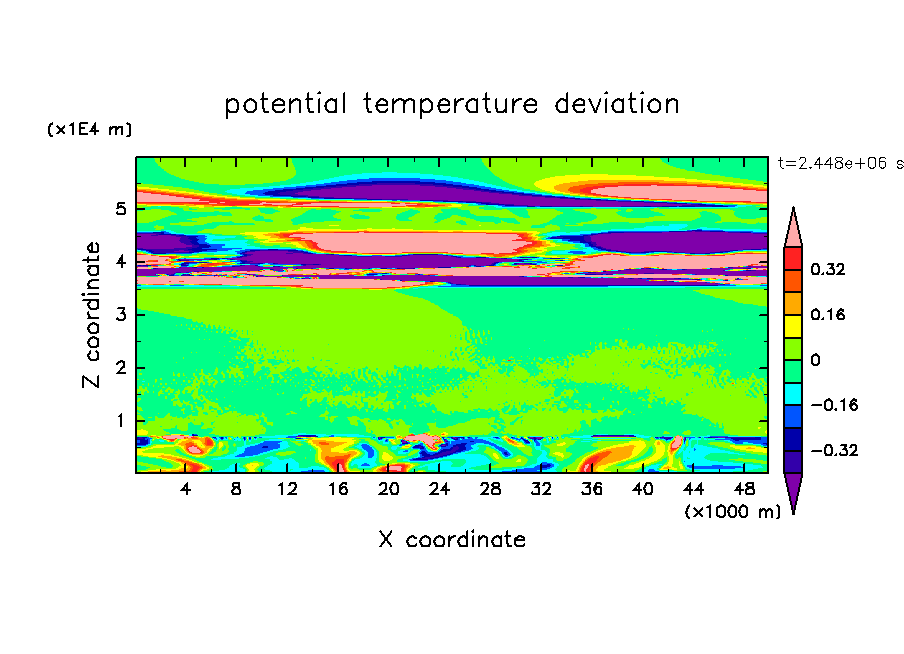 potential temperature deviation

(x1E4 m)

t=2.448e+06 s

Z coordinate

5
4
3
2
1

0.32
0.16
0
−0.16
−0.32

4 8 12 16 20 24 28 32 36 40 44 48

(x1000 m)

X coordinate